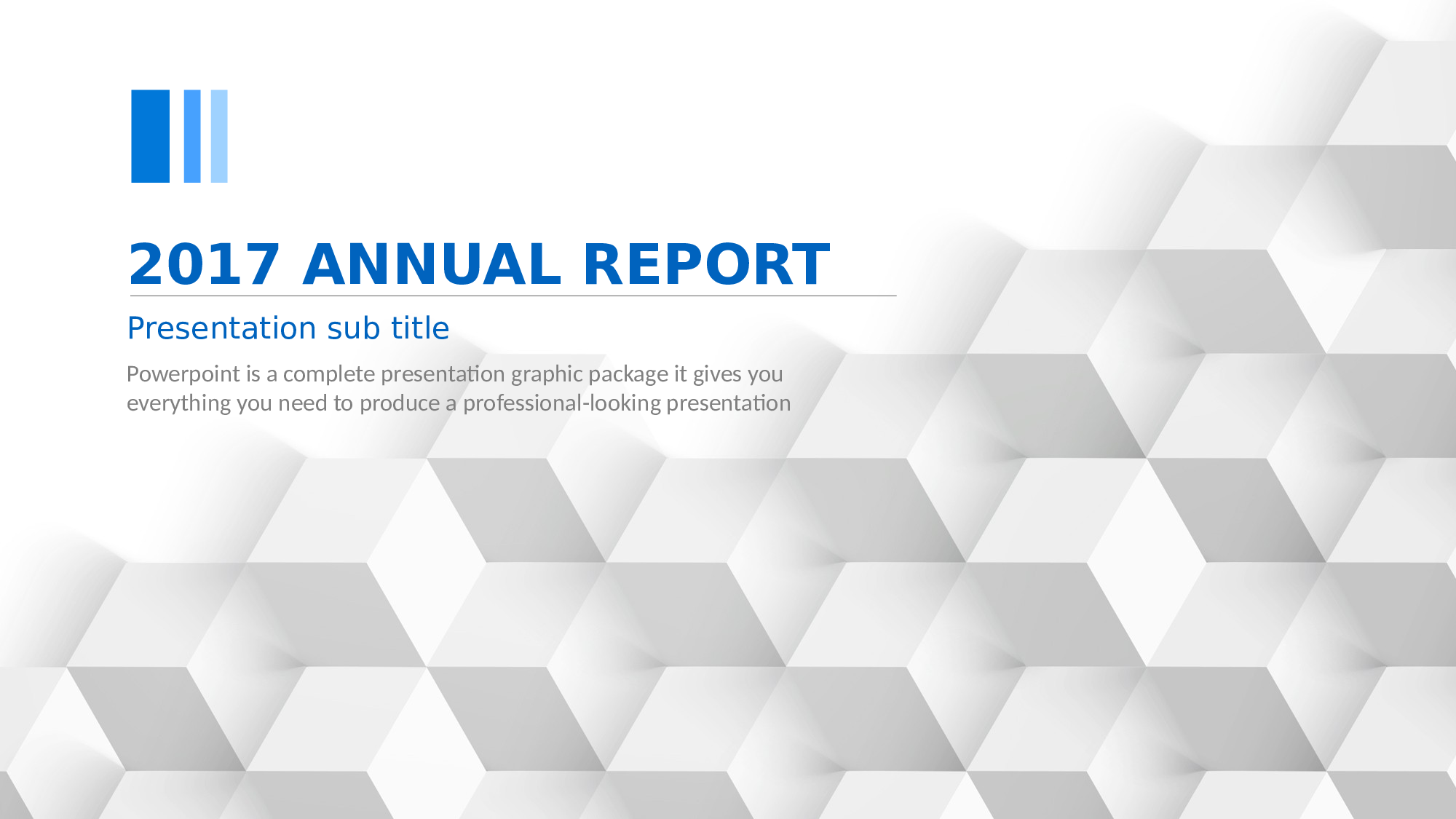 2017 ANNUAL REPORT

Presentation sub title

Powerpoint is a complete presentation graphic package it gives you everything you need to produce a professional-looking presentation